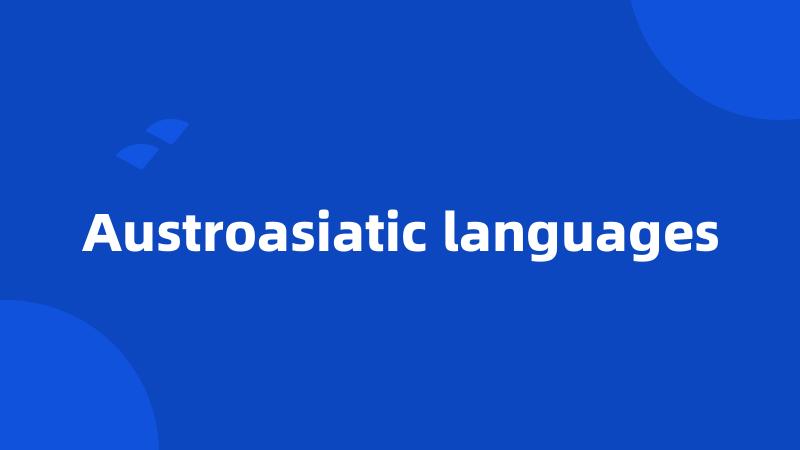 Austroasiatic languages